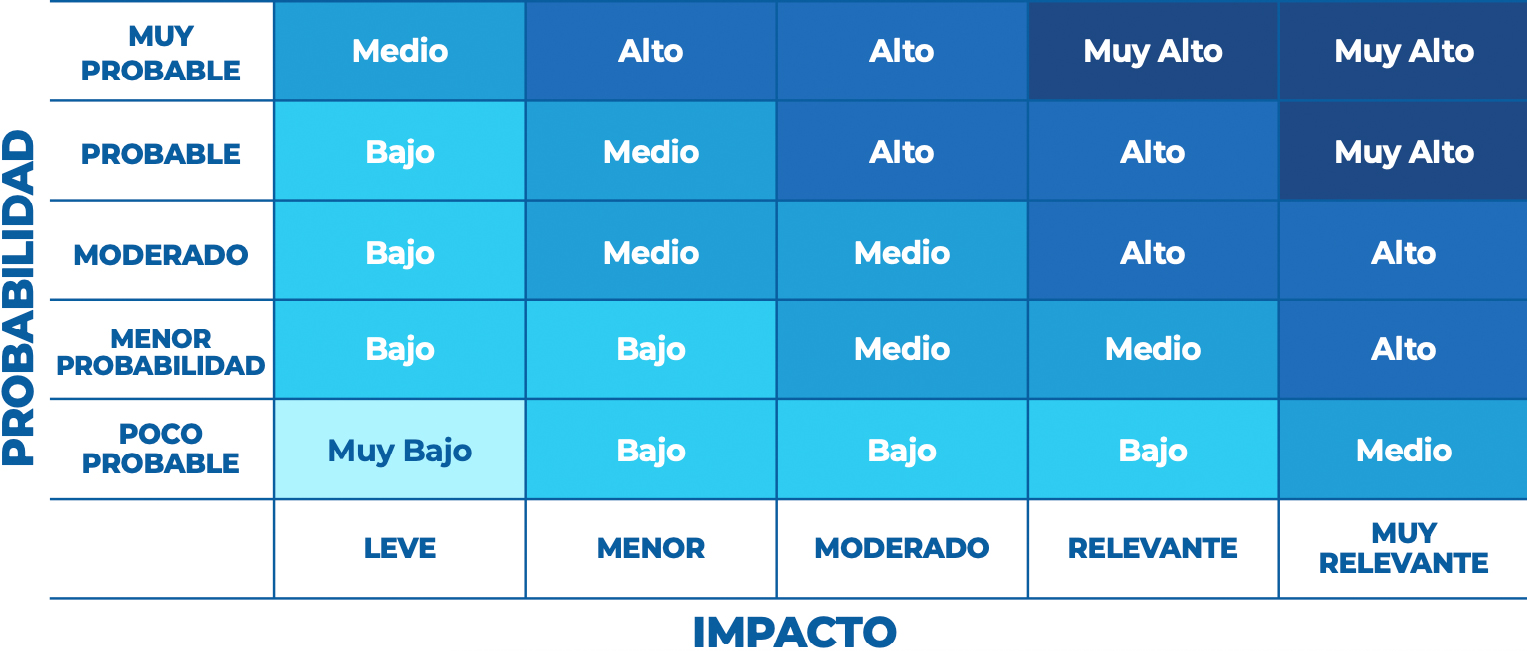 PROBABILIDAD

| MUY PROBABLE | Medio | Alto | Alto | Muy Alto | Muy Alto |
|---|---|---|---|---|---|
| PROBABLE | Bajo | Medio | Alto | Alto | Muy Alto |
| MODERADO | Bajo | Medio | Medio | Alto | Alto |
| MENOR PROBABILIDAD | Bajo | Bajo | Medio | Medio | Alto |
| POCO PROBABLE | Muy Bajo | Bajo | Bajo | Bajo | Medio |
| | LEVE | MENOR | MODERADO | RELEVANTE | MUY RELEVANTE |

IMPACTO